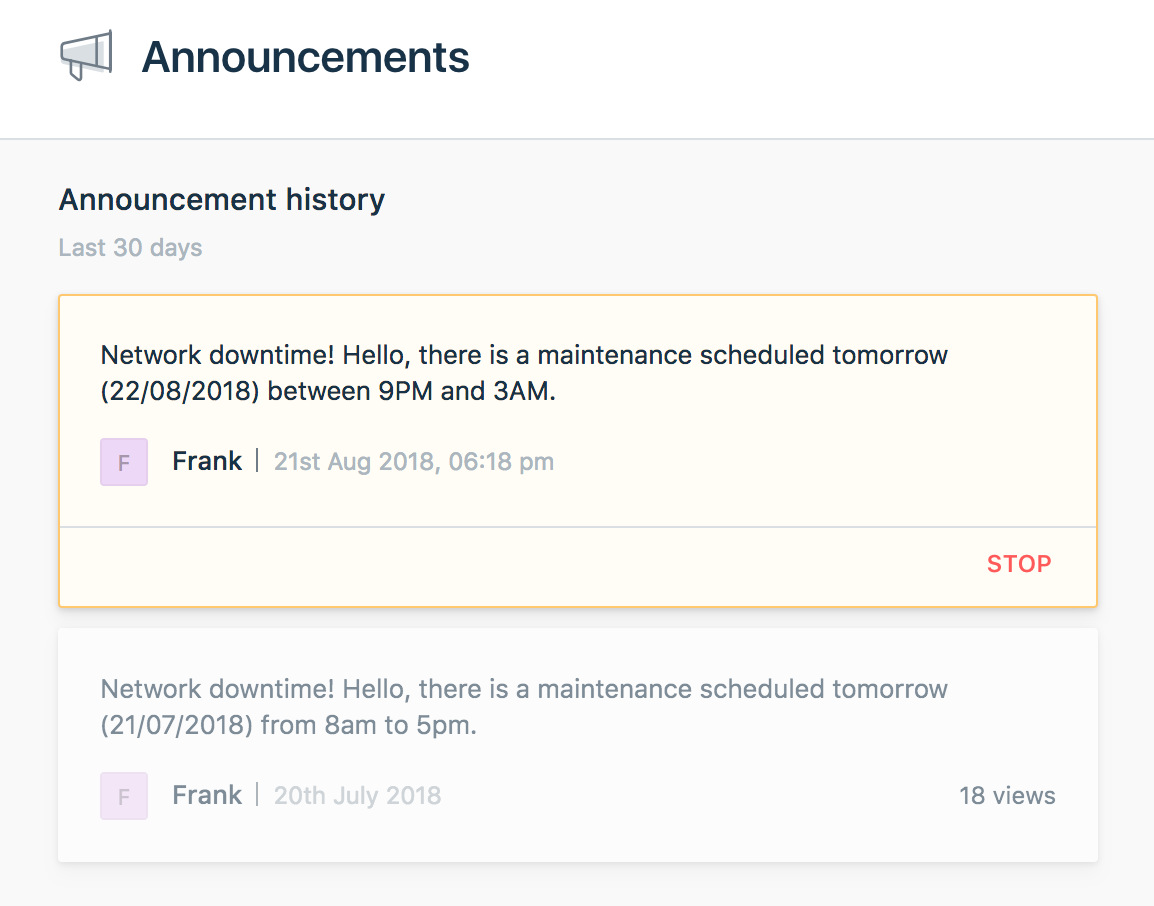 Announcements

Announcement history

Last 30 days

Network downtime! Hello, there is a maintenance scheduled tomorrow (22/08/2018) between 9PM and 3AM.

F Frank | 21st Aug 2018, 06:18 pm

STOP

Network downtime! Hello, there is a maintenance scheduled tomorrow (21/07/2018) from 8am to 5pm.

F Frank | 20th July 2018

18 views